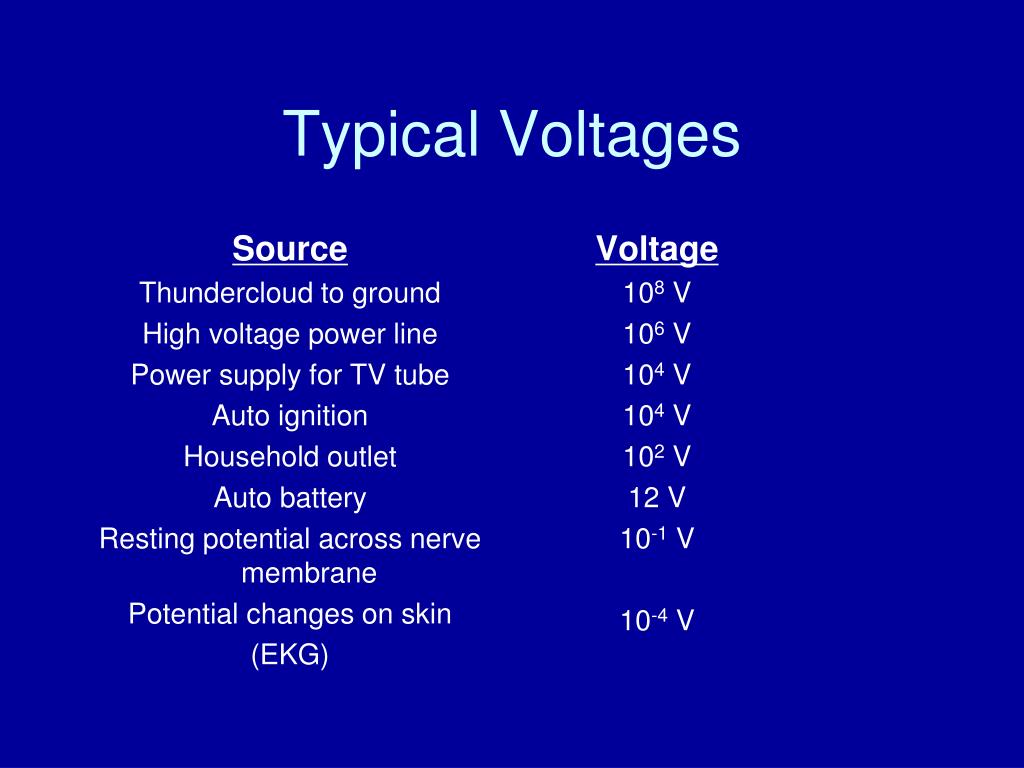 Typical Voltages

| Source | Voltage |
|---|---|
| Thundercloud to ground | $10^8$ V |
| High voltage power line | $10^6$ V |
| Power supply for TV tube | $10^4$ V |
| Auto ignition | $10^4$ V |
| Household outlet | $10^2$ V |
| Auto battery | 12 V |
| Resting potential across nerve membrane | $10^{-1}$ V |
| Potential changes on skin (EKG) | $10^{-4}$ V |